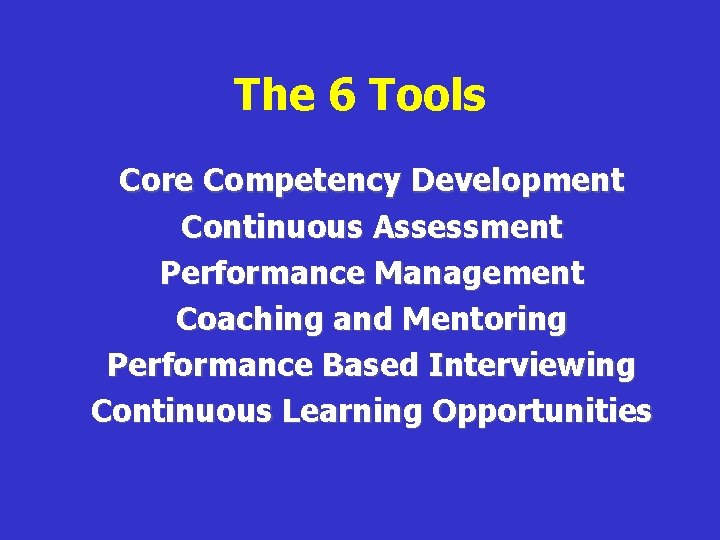 The 6 Tools

Core Competency Development
Continuous Assessment
Performance Management
Coaching and Mentoring
Performance Based Interviewing
Continuous Learning Opportunities